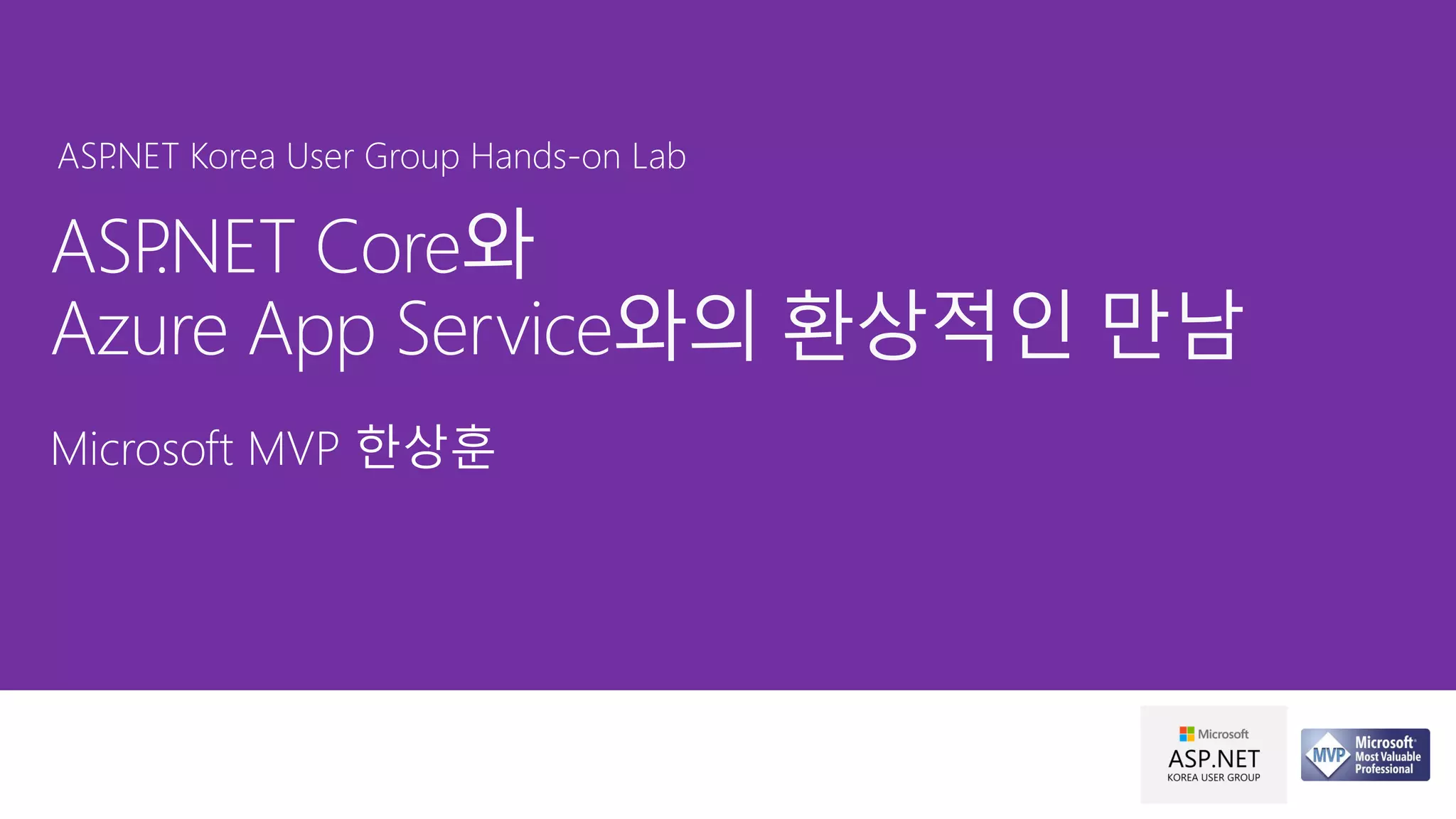 ASP.NET Korea User Group Hands-on Lab

ASP.NET Core와
Azure App Service와의 환상적인 만남

Microsoft MVP 한상훈

Microsoft
ASP.NET
KOREA USER GROUP

MVP Microsoft Most Valuable Professional